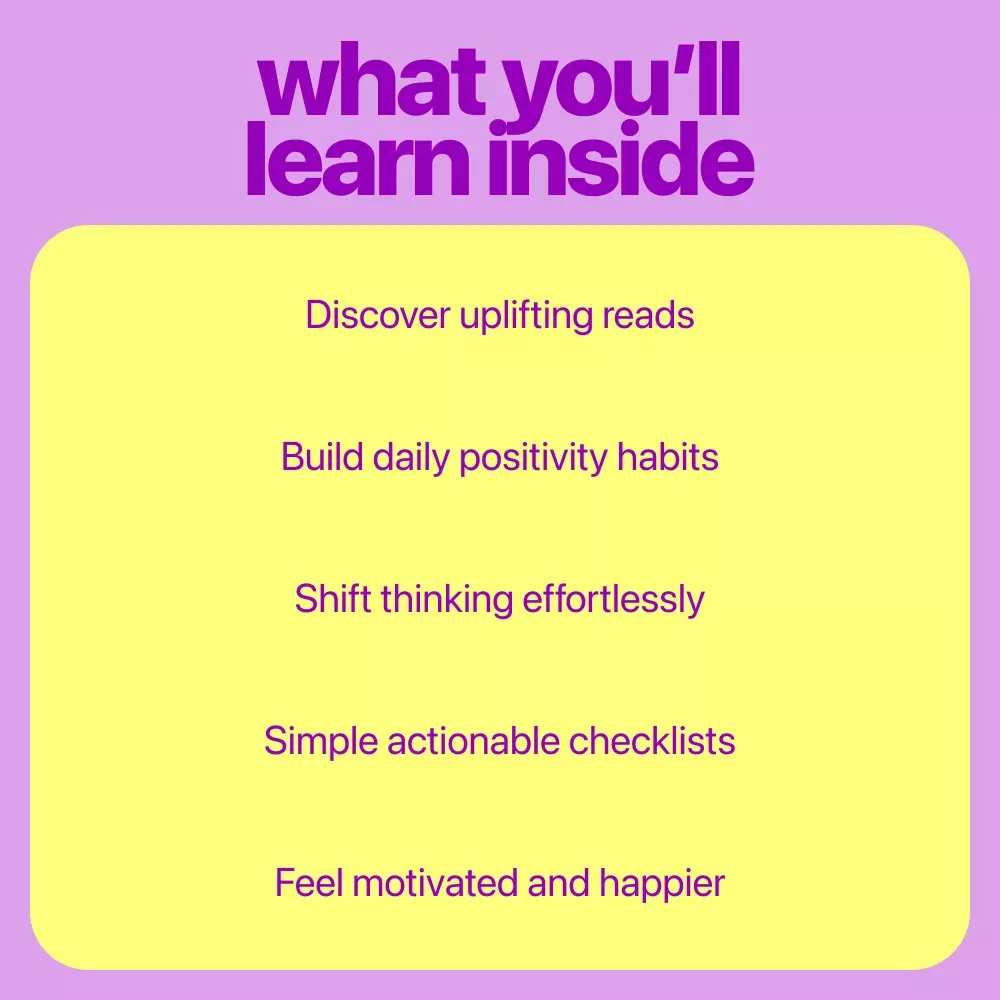 what you'll learn inside

Discover uplifting reads

Build daily positivity habits

Shift thinking effortlessly

Simple actionable checklists

Feel motivated and happier